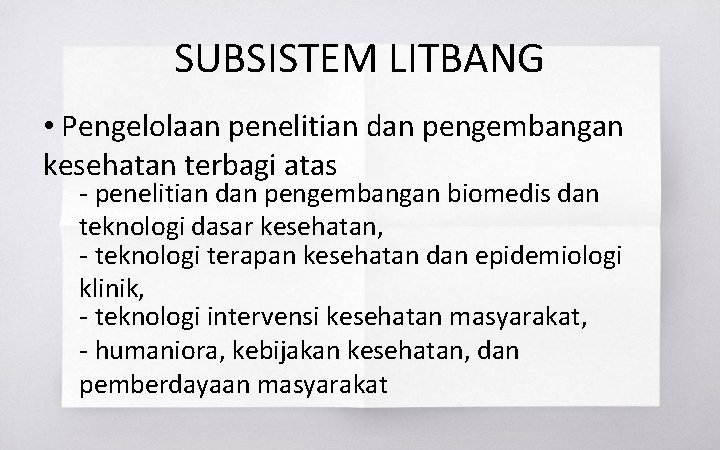 SUBSISTEM LITBANG

• Pengelolaan penelitian dan pengembangan kesehatan terbagi atas

- penelitian dan pengembangan biomedis dan teknologi dasar kesehatan,
- teknologi terapan kesehatan dan epidemiologi klinik,
- teknologi intervensi kesehatan masyarakat,
- humaniora, kebijakan kesehatan, dan pemberdayaan masyarakat